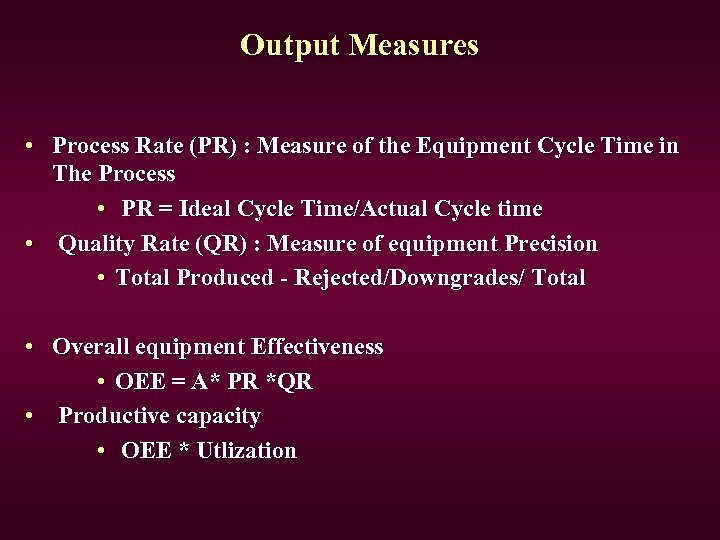 Output Measures

• Process Rate (PR) : Measure of the Equipment Cycle Time in The Process
  • PR = Ideal Cycle Time/Actual Cycle time
• Quality Rate (QR) : Measure of equipment Precision
  • Total Produced - Rejected/Downgrades/ Total

• Overall equipment Effectiveness
  • OEE = A* PR *QR
• Productive capacity
  • OEE * Utlization